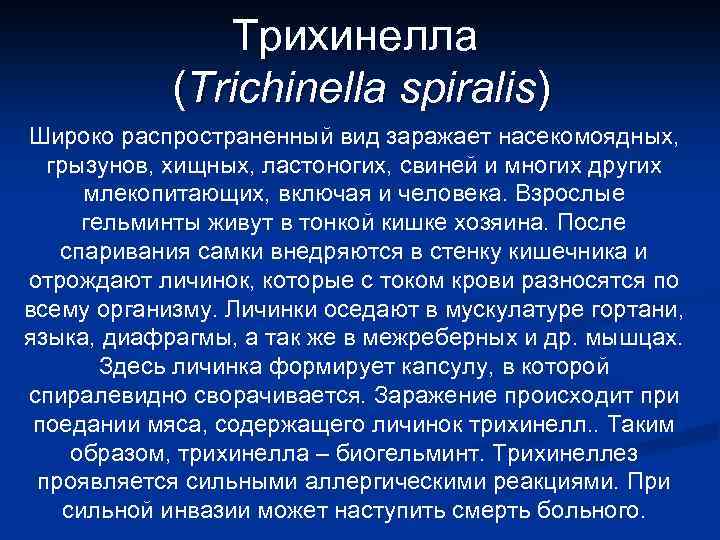 Трихинелла
(Trichinella spiralis)

Широко распространенный вид заражает насекомоядных, грызунов, хищных, ластоногих, свиней и многих других млекопитающих, включая и человека. Взрослые гельминты живут в тонкой кишке хозяина. После спаривания самки внедряются в стенку кишечника и отрождают личинок, которые с током крови разносятся по всему организму. Личинки оседают в мускулатуре гортани, языка, диафрагмы, а так же в межреберных и др. мышцах. Здесь личинка формирует капсулу, в которой спиралевидно сворачивается. Заражение происходит при поедании мяса, содержащего личинок трихинелл.. Таким образом, трихинелла – биогельминт. Трихинеллез проявляется сильными аллергическими реакциями. При сильной инвазии может наступить смерть больного.